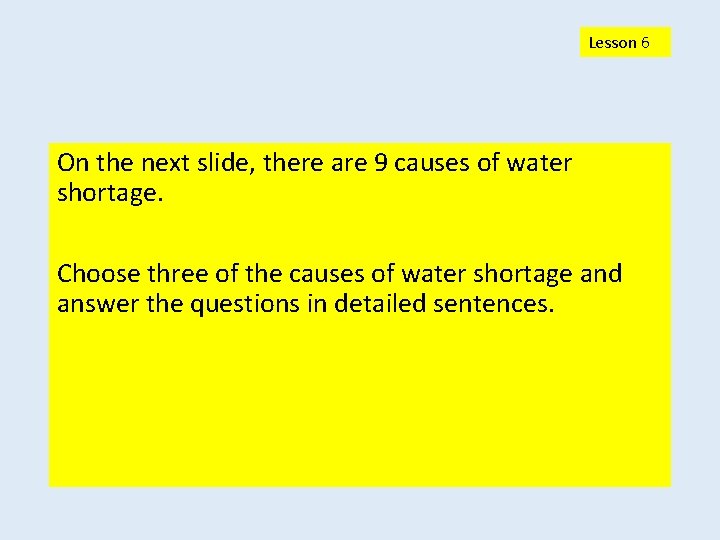 Lesson 6

On the next slide, there are 9 causes of water shortage.

Choose three of the causes of water shortage and answer the questions in detailed sentences.